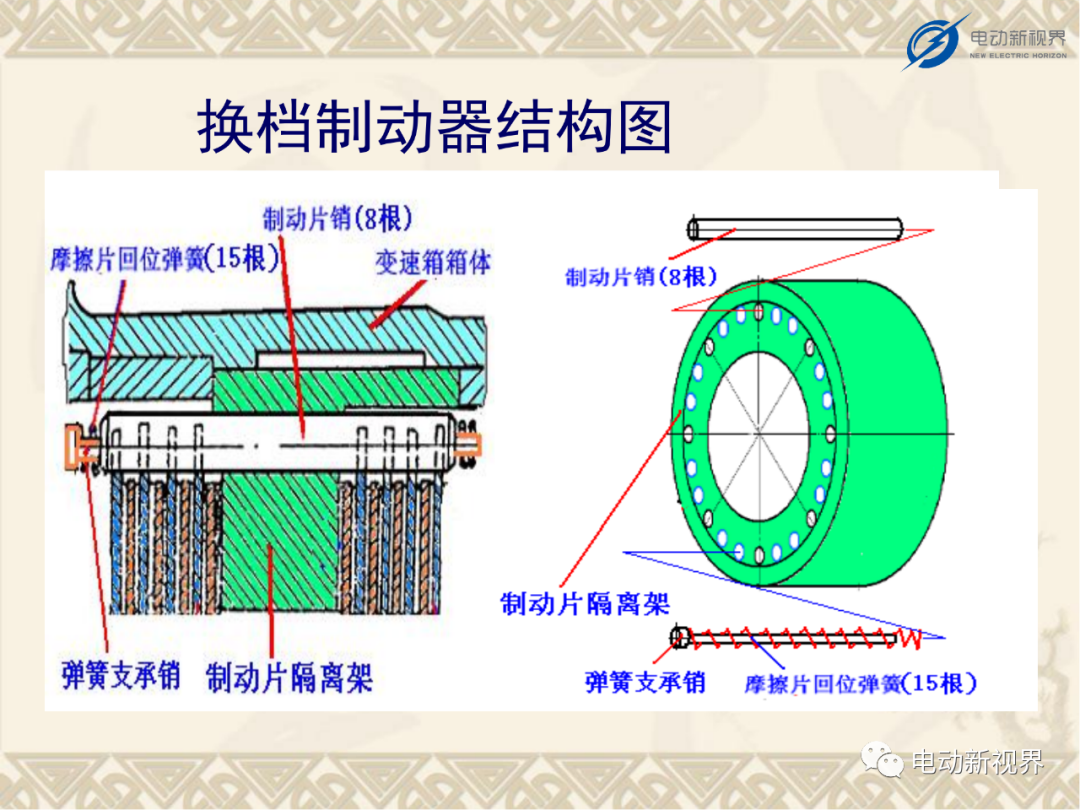 电动新视界
NEW ELECTRIC HORIZON

换档制动器结构图

制动片销(8根)
摩擦片回位弹簧(15根)
变速箱箱体
弹簧支承销
制动片隔离架

制动片销(8根)
制动片隔离架
弹簧支承销
摩擦片回位弹簧(15根)

电动新视界